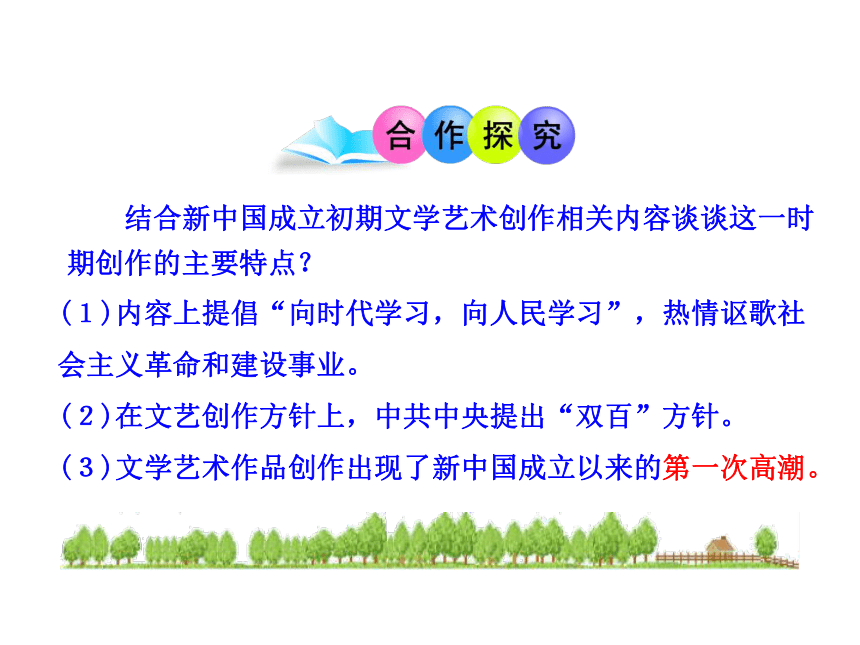 合作探究

结合新中国成立初期文学艺术创作相关内容谈谈这一时期创作的主要特点？

（1）内容上提倡“向时代学习，向人民学习”，热情讴歌社会主义革命和建设事业。

（2）在文艺创作方针上，中共中央提出“双百”方针。

（3）文学艺术作品创作出现了新中国成立以来的第一次高潮。